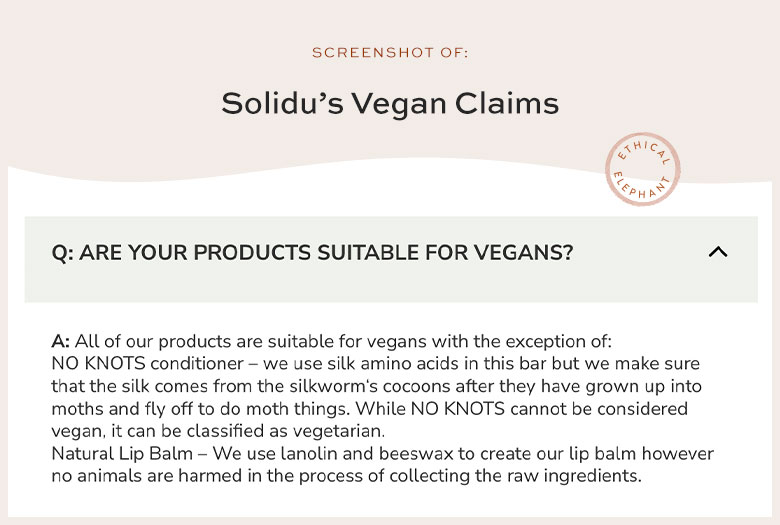 SCREENSHOT OF:

Solidu's Vegan Claims

ETHICAL ELEPHANT

Q: ARE YOUR PRODUCTS SUITABLE FOR VEGANS?

A: All of our products are suitable for vegans with the exception of:
NO KNOTS conditioner – we use silk amino acids in this bar but we make sure that the silk comes from the silkworm's cocoons after they have grown up into moths and fly off to do moth things. While NO KNOTS cannot be considered vegan, it can be classified as vegetarian.
Natural Lip Balm – We use lanolin and beeswax to create our lip balm however no animals are harmed in the process of collecting the raw ingredients.